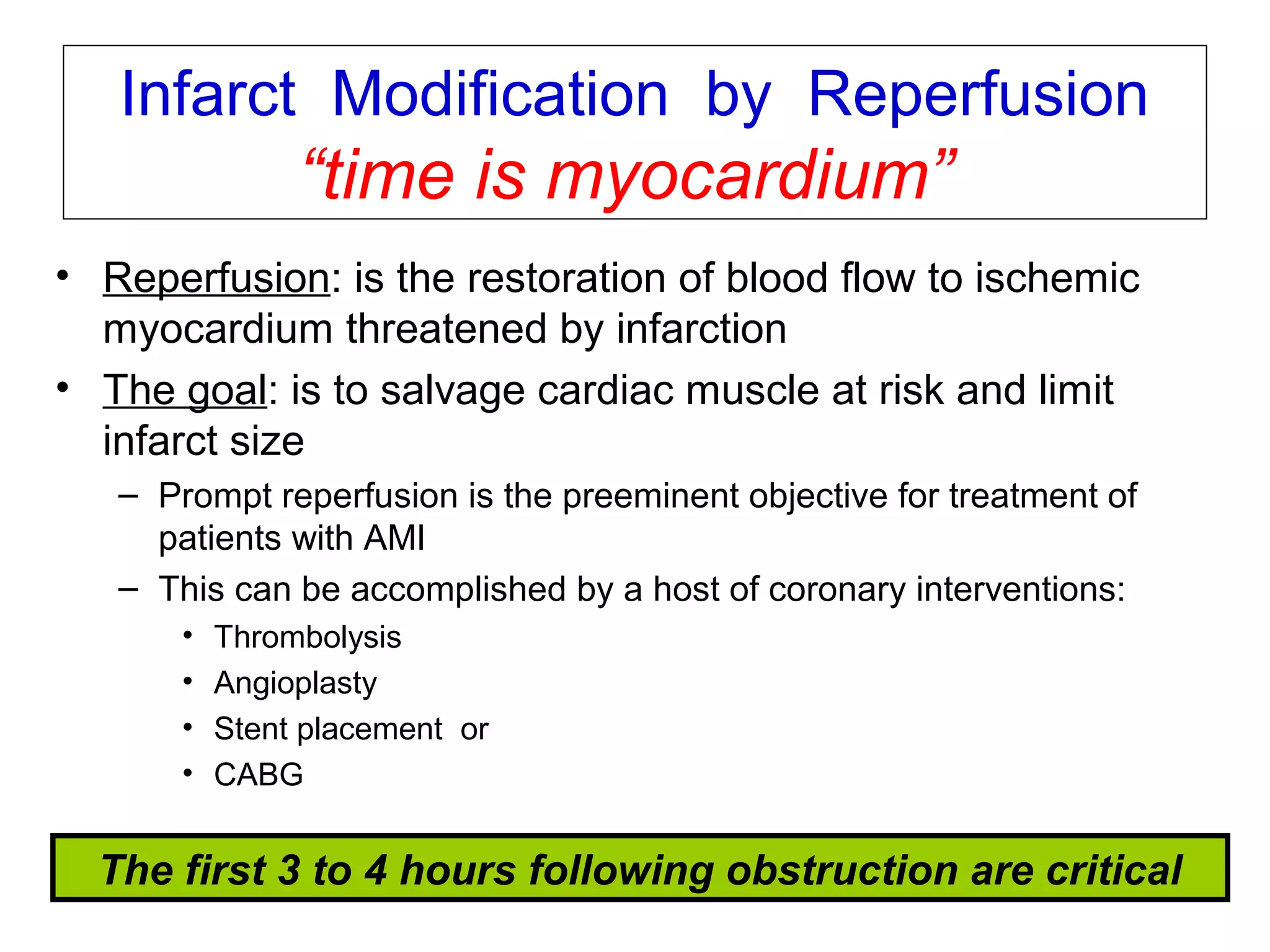 Infarct Modification by Reperfusion
“time is myocardium”

• Reperfusion: is the restoration of blood flow to ischemic myocardium threatened by infarction

• The goal: is to salvage cardiac muscle at risk and limit infarct size

– Prompt reperfusion is the preeminent objective for treatment of patients with AMI

– This can be accomplished by a host of coronary interventions:

• Thrombolysis

• Angioplasty

• Stent placement or

• CABG

The first 3 to 4 hours following obstruction are critical